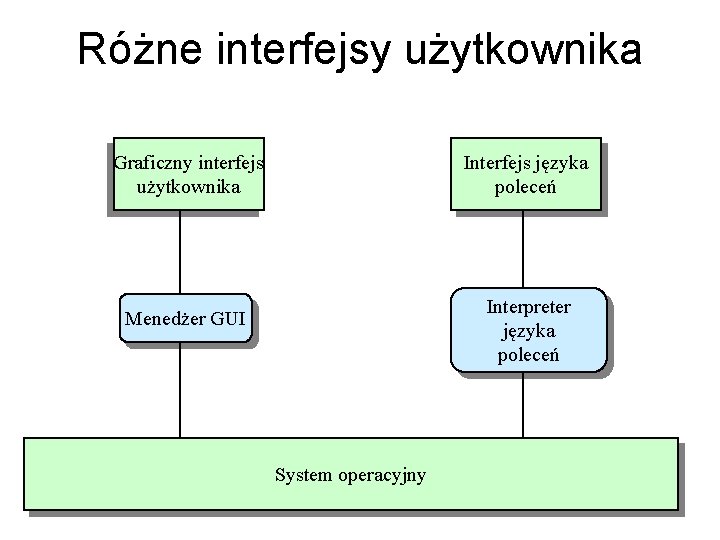 Różne interfejsy użytkownika

Graficzny interfejs użytkownika

Interfejs języka poleceń

Menedżer GUI

Interpreter języka poleceń

System operacyjny